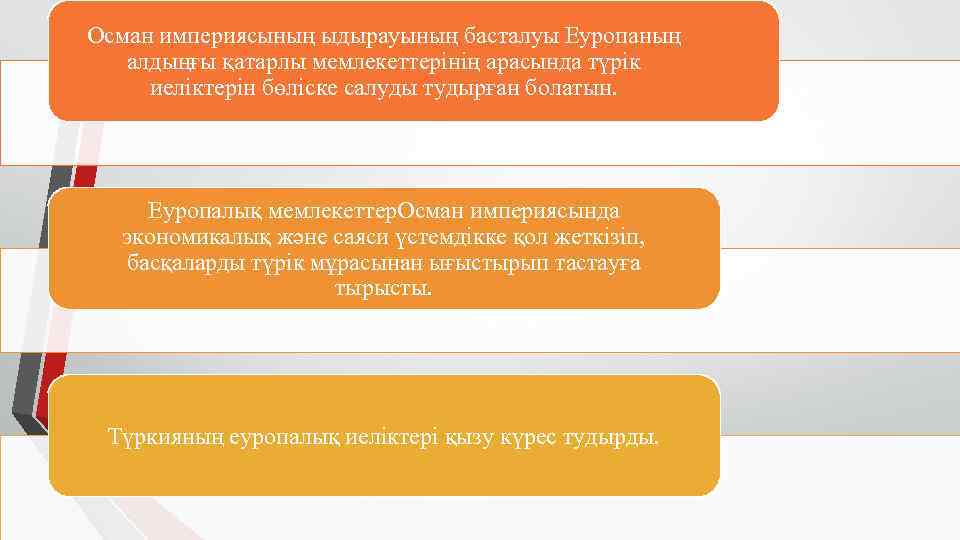 Осман империясының ыдырауының басталуы Еуропаның алдыңғы қатарлы мемлекеттерінің арасында түрік иеліктерін бөліске салуды тудырған болатын.

Еуропалық мемлекеттерОсман империясында экономикалық және саяси үстемдікке қол жеткізіп, басқаларды түрік мұрасынан ығыстырып тастауға тырысты.

Түркияның еуропалық иеліктері қызу күрес тудырды.